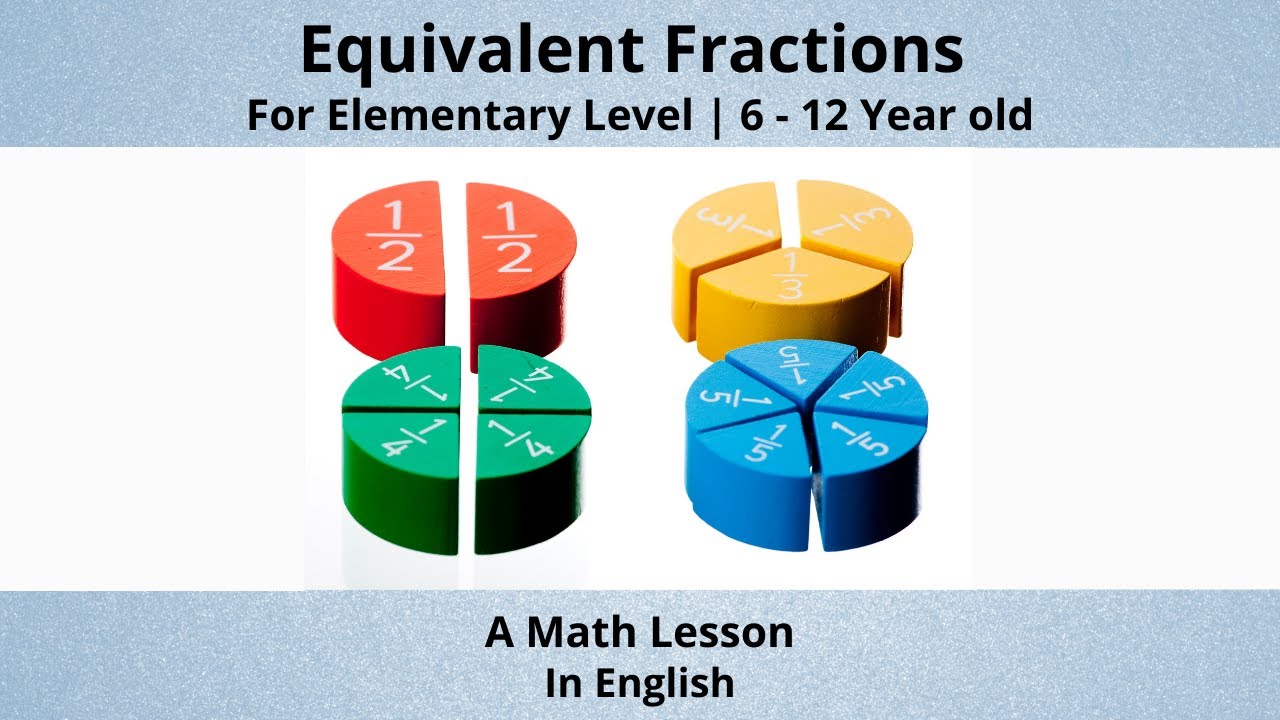 Equivalent Fractions
For Elementary Level | 6 - 12 Year old

$\frac{1}{2}$ $\frac{1}{2}$

$\frac{1}{3}$ $\frac{1}{3}$ $\frac{1}{3}$

$\frac{1}{4}$ $\frac{1}{4}$ $\frac{1}{4}$ $\frac{1}{4}$

$\frac{1}{5}$ $\frac{1}{5}$ $\frac{1}{5}$ $\frac{1}{5}$ $\frac{1}{5}$

A Math Lesson
In English